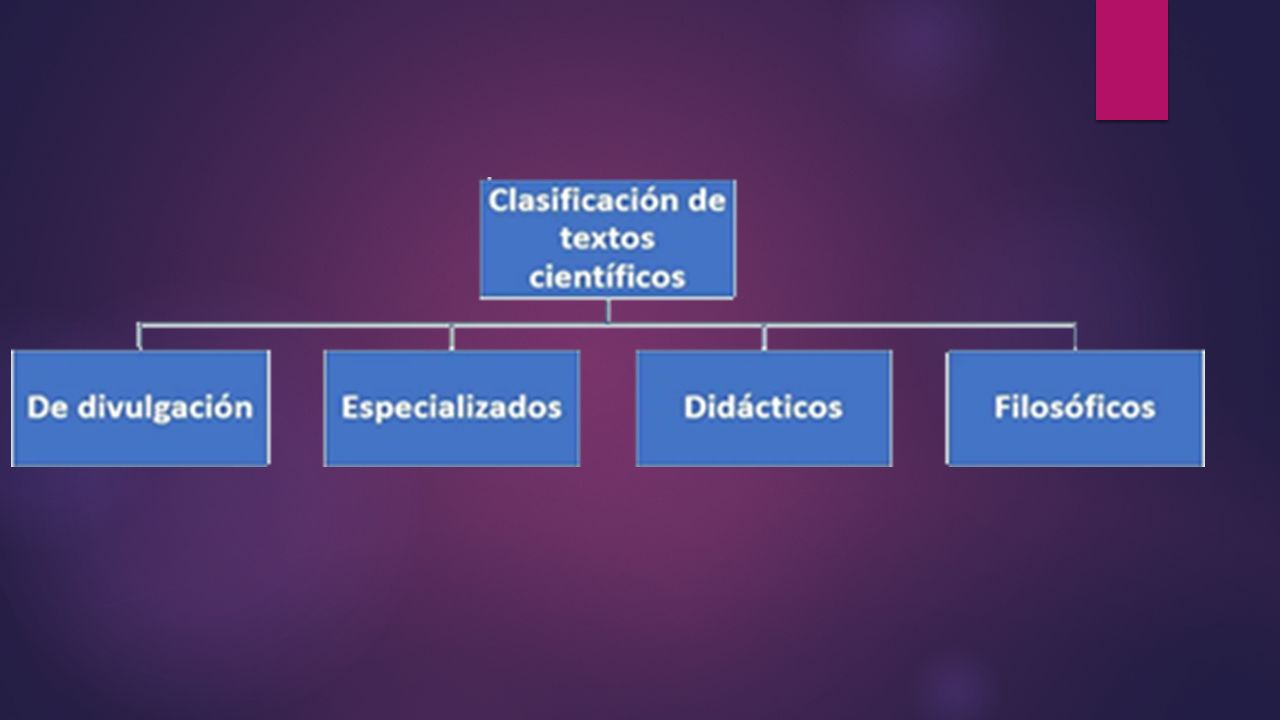 Clasificación de textos científicos

De divulgación

Especializados

Didácticos

Filosóficos